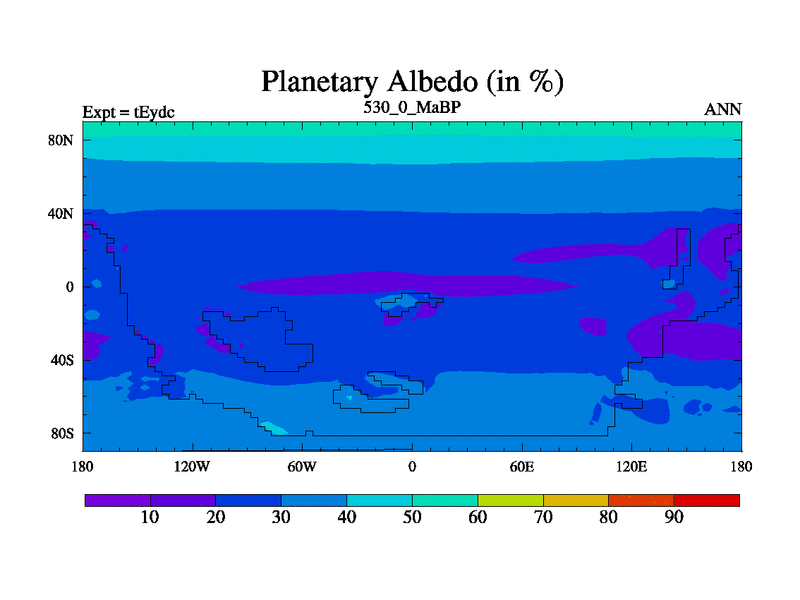 Planetary Albedo (in %)

Expt = tEydc

530_0_MaBP

ANN

80N
40N
0
40S
80S

180 120W 60W 0 60E 120E 180

10 20 30 40 50 60 70 80 90